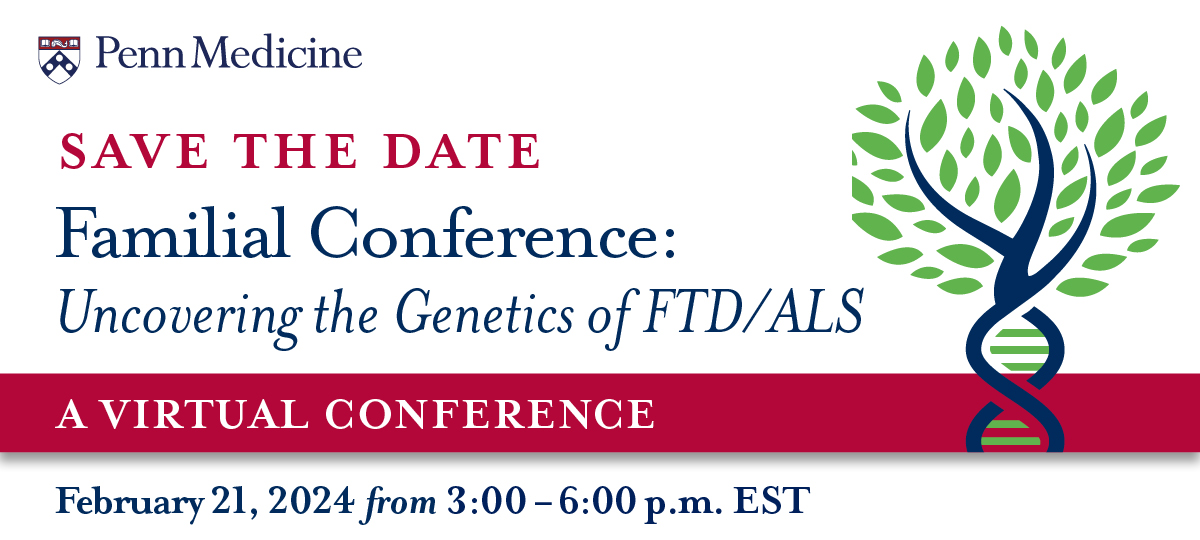 Penn Medicine

SAVE THE DATE

Familial Conference:
Uncovering the Genetics of FTD/ALS

A VIRTUAL CONFERENCE

February 21, 2024 from 3:00 – 6:00 p.m. EST